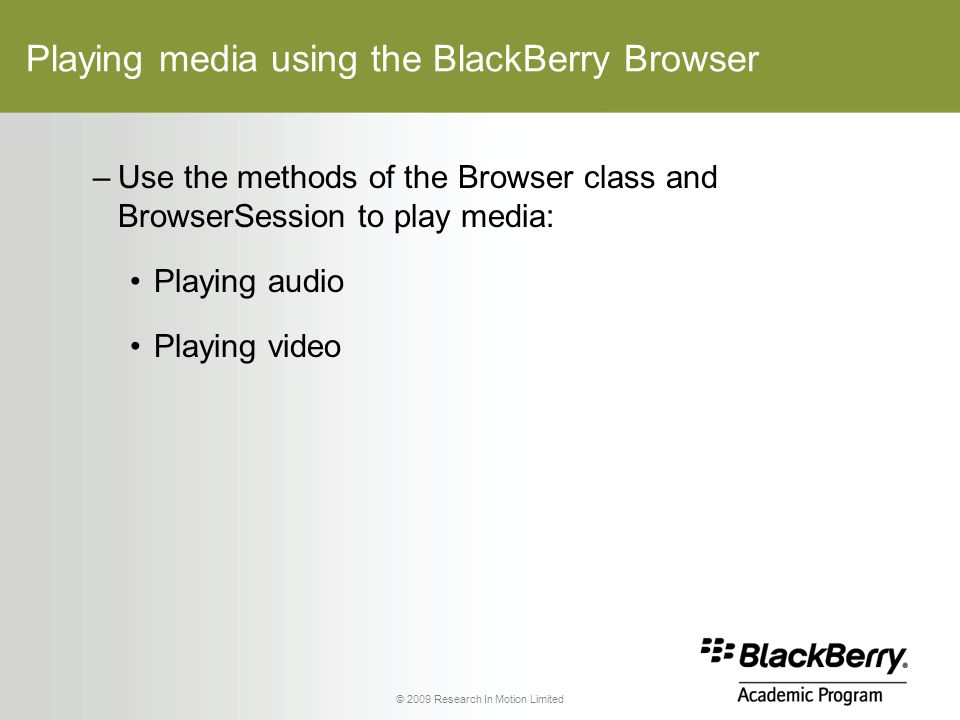 Playing media using the BlackBerry Browser

– Use the methods of the Browser class and BrowserSession to play media:

• Playing audio

• Playing video

© 2009 Research In Motion Limited

BlackBerry.
Academic Program